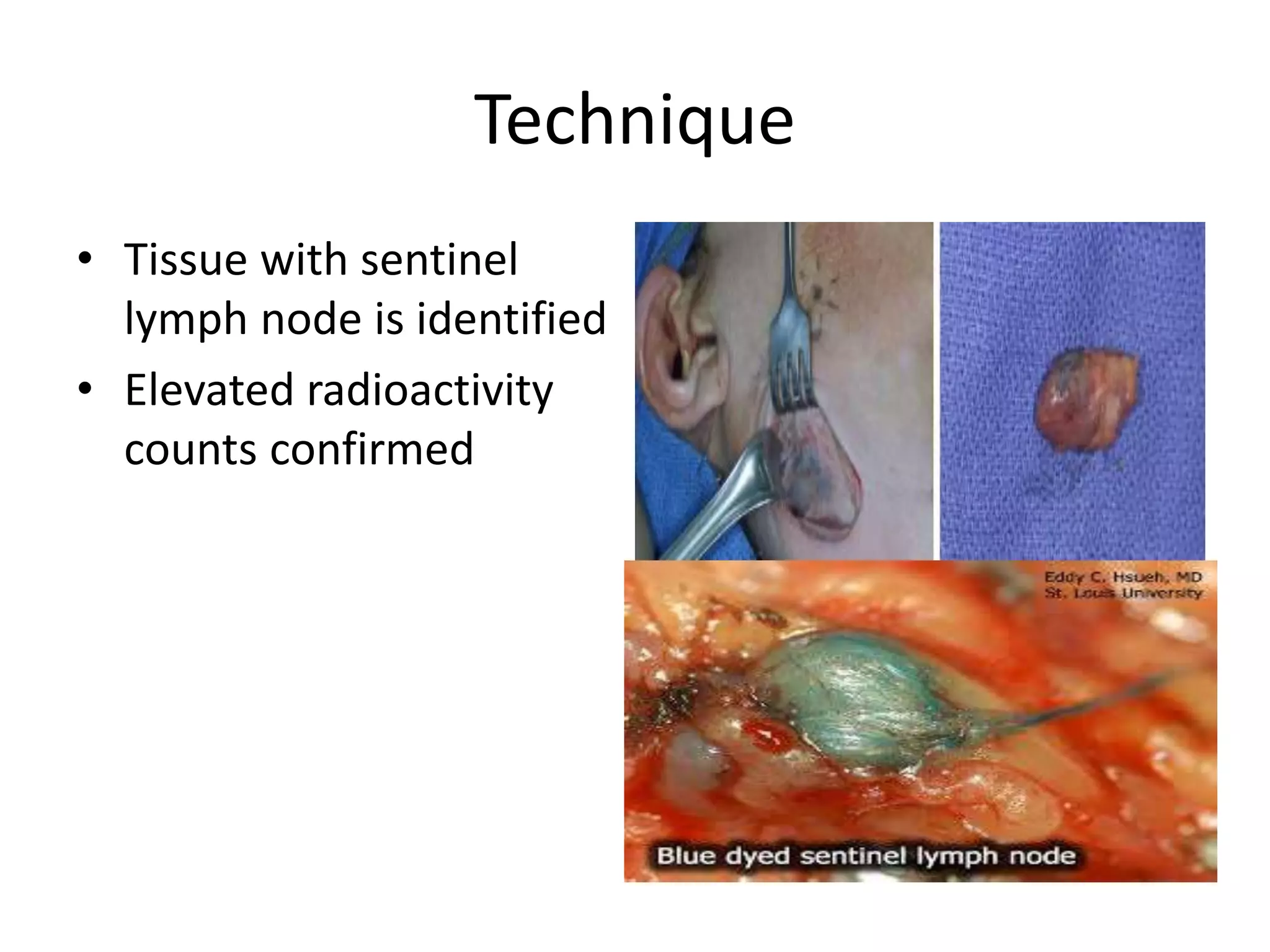 Technique

• Tissue with sentinel lymph node is identified
• Elevated radioactivity counts confirmed

Eddy C. Hsueh, MD
St. Louis University

Blue dyed sentinel lymph node